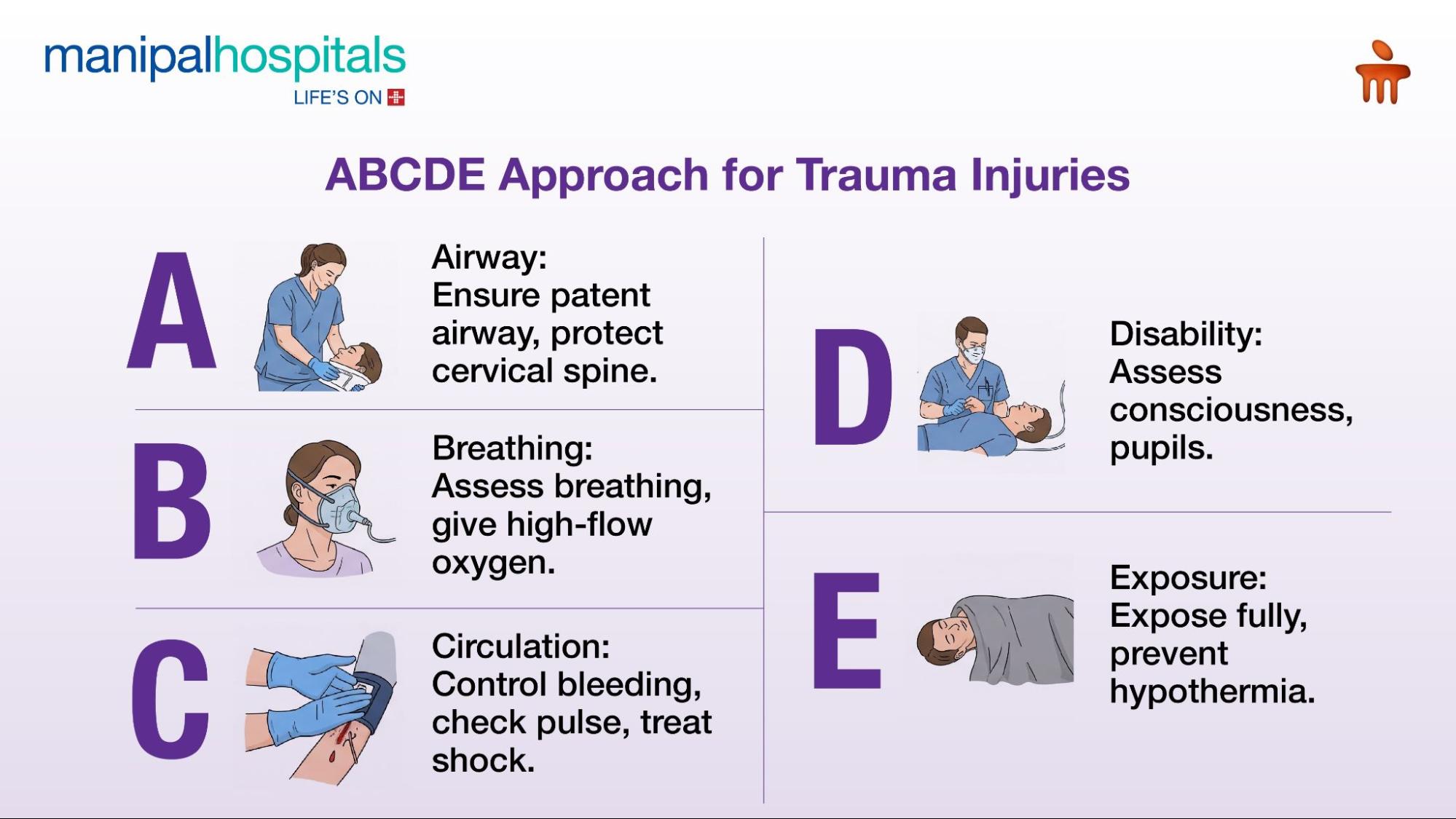 manipalhospitals
LIFE'S ON

ABCDE Approach for Trauma Injuries

A

Airway:
Ensure patent airway, protect cervical spine.

B

Breathing:
Assess breathing, give high-flow oxygen.

C

Circulation:
Control bleeding, check pulse, treat shock.

D

Disability:
Assess consciousness, pupils.

E

Exposure:
Expose fully, prevent hypothermia.